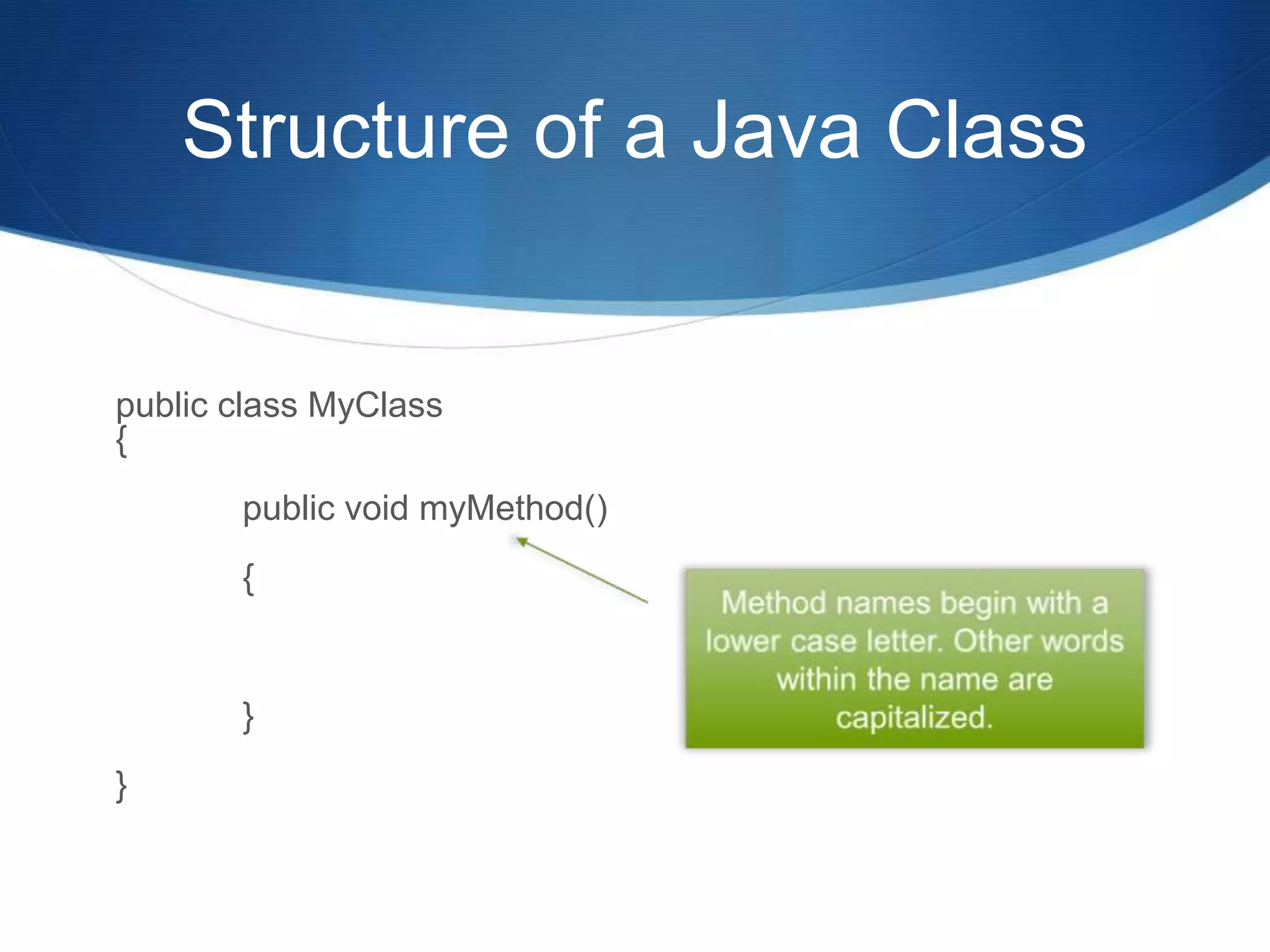 Structure of a Java Class

public class MyClass
{

public void myMethod()

{

}

}

Method names begin with a lower case letter. Other words within the name are capitalized.